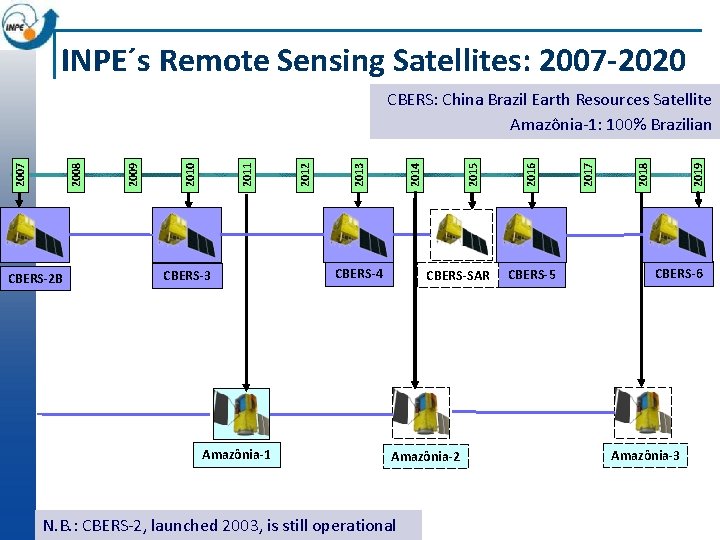 INPE

INPE´s Remote Sensing Satellites: 2007-2020

CBERS: China Brazil Earth Resources Satellite
Amazônia-1: 100% Brazilian

2007 2008 2009 2010 2011 2012 2013 2014 2015 2016 2017 2018 2019

CBERS-2B
CBERS-3
CBERS-4
CBERS-SAR
CBERS-5
CBERS-6

Amazônia-1
Amazônia-2
Amazônia-3

N.B.: CBERS-2, launched 2003, is still operational